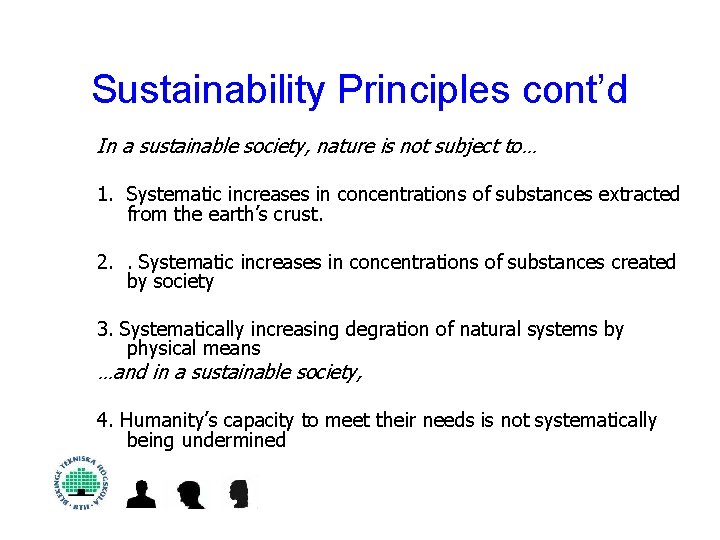 Sustainability Principles cont'd

In a sustainable society, nature is not subject to...

1. Systematic increases in concentrations of substances extracted from the earth's crust.

2. . Systematic increases in concentrations of substances created by society

3. Systematically increasing degration of natural systems by physical means

...and in a sustainable society,

4. Humanity's capacity to meet their needs is not systematically being undermined

BLEKINGE TEKNISKA HÖGSKOLA · BTH ·